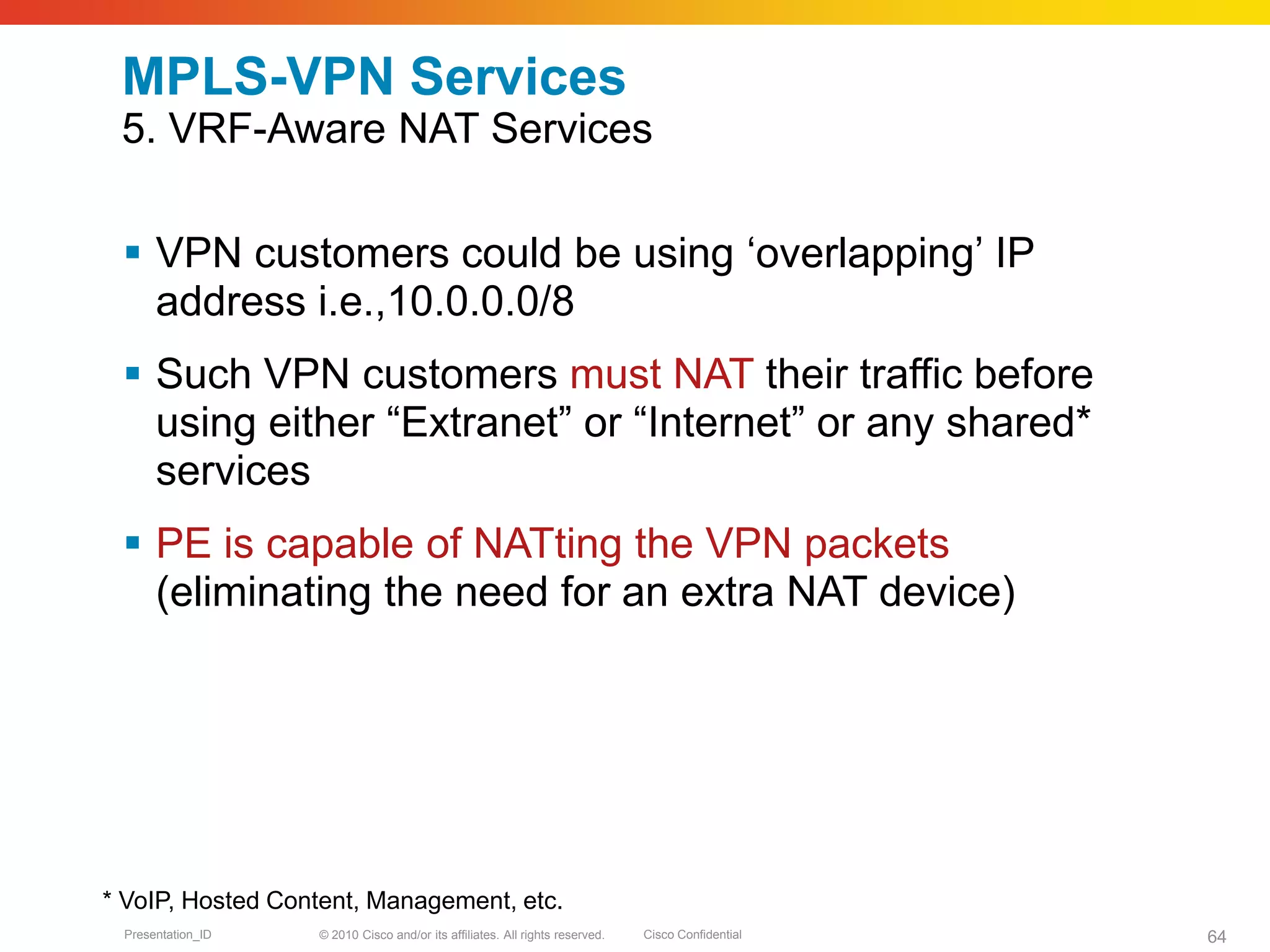 MPLS-VPN Services
5. VRF-Aware NAT Services

▪ VPN customers could be using ‘overlapping’ IP address i.e.,10.0.0.0/8

▪ Such VPN customers must NAT their traffic before using either “Extranet” or “Internet” or any shared* services

▪ PE is capable of NATting the VPN packets (eliminating the need for an extra NAT device)

* VoIP, Hosted Content, Management, etc.

Presentation_ID © 2010 Cisco and/or its affiliates. All rights reserved. Cisco Confidential 64